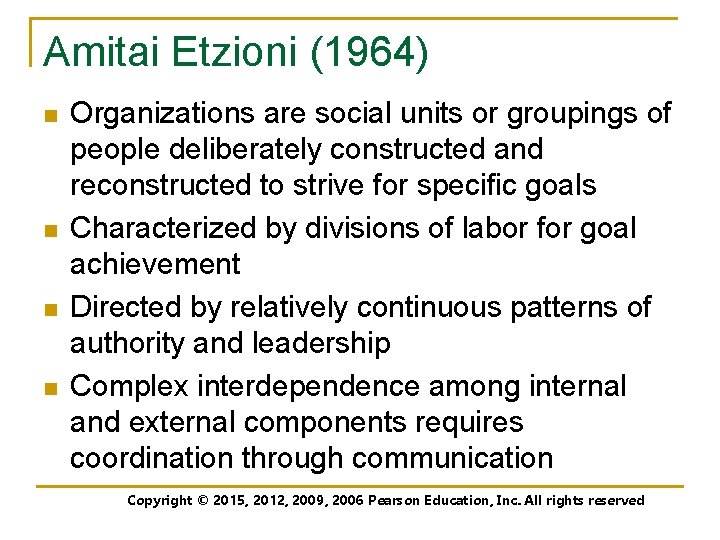 Amitai Etzioni (1964)

- Organizations are social units or groupings of people deliberately constructed and reconstructed to strive for specific goals
- Characterized by divisions of labor for goal achievement
- Directed by relatively continuous patterns of authority and leadership
- Complex interdependence among internal and external components requires coordination through communication

Copyright © 2015, 2012, 2009, 2006 Pearson Education, Inc. All rights reserved